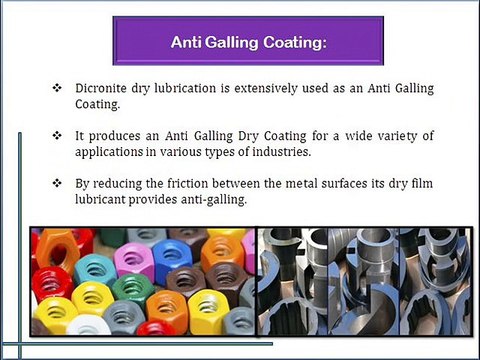 Anti Galling Coating:

❖ Dicronite dry lubrication is extensively used as an Anti Galling Coating.

❖ It produces an Anti Galling Dry Coating for a wide variety of applications in various types of industries.

❖ By reducing the friction between the metal surfaces its dry film lubricant provides anti-galling.